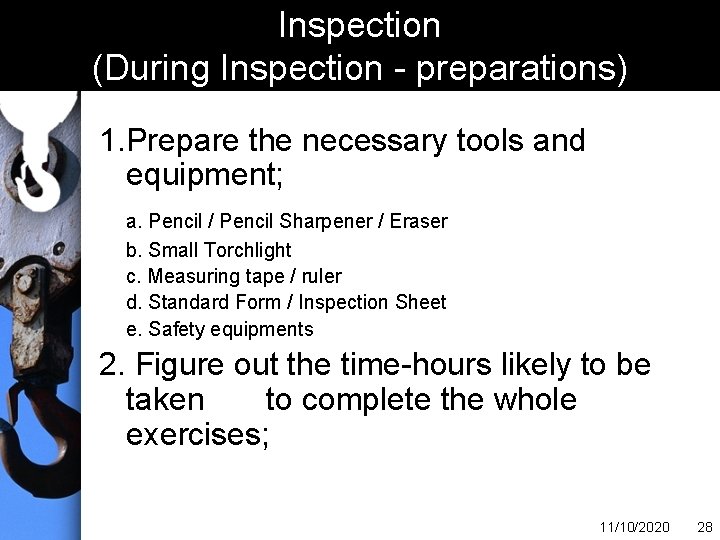 Inspection
(During Inspection - preparations)

1.Prepare the necessary tools and equipment;

a. Pencil / Pencil Sharpener / Eraser
b. Small Torchlight
c. Measuring tape / ruler
d. Standard Form / Inspection Sheet
e. Safety equipments

2. Figure out the time-hours likely to be taken to complete the whole exercises;

11/10/2020 28